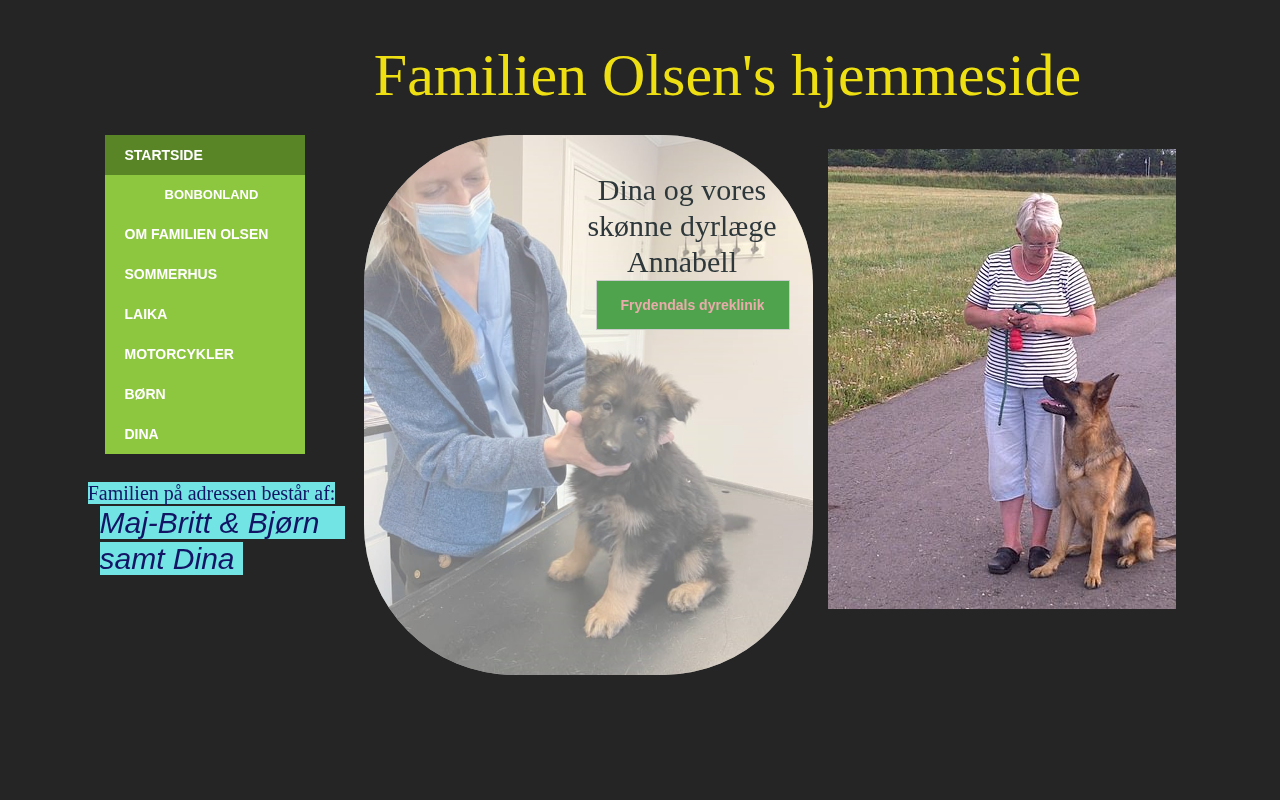 Familien Olsen's hjemmeside

STARTSIDE
BONBONLAND
OM FAMILIEN OLSEN
SOMMERHUS
LAIKA
MOTORCYKLER
BØRN
DINA

Familien på adressen består af:
Maj-Britt & Bjørn samt Dina

Dina og vores skønne dyrlæge Annabell

Frydendals dyreklinik